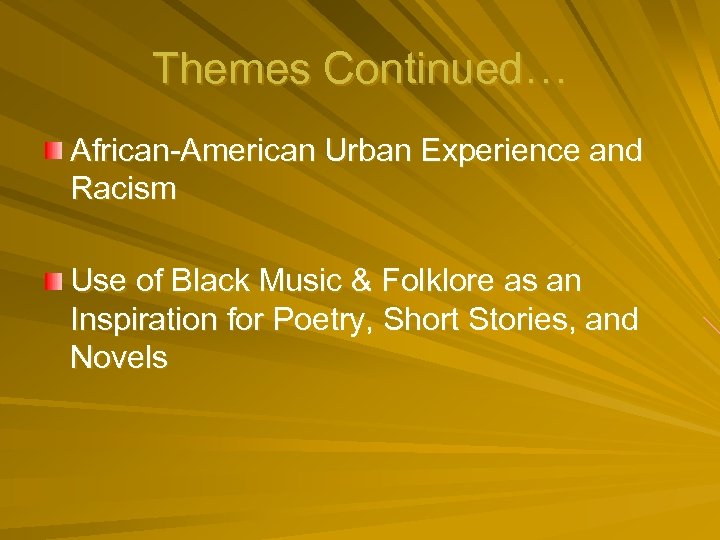 Themes Continued…

African-American Urban Experience and Racism

Use of Black Music & Folklore as an Inspiration for Poetry, Short Stories, and Novels